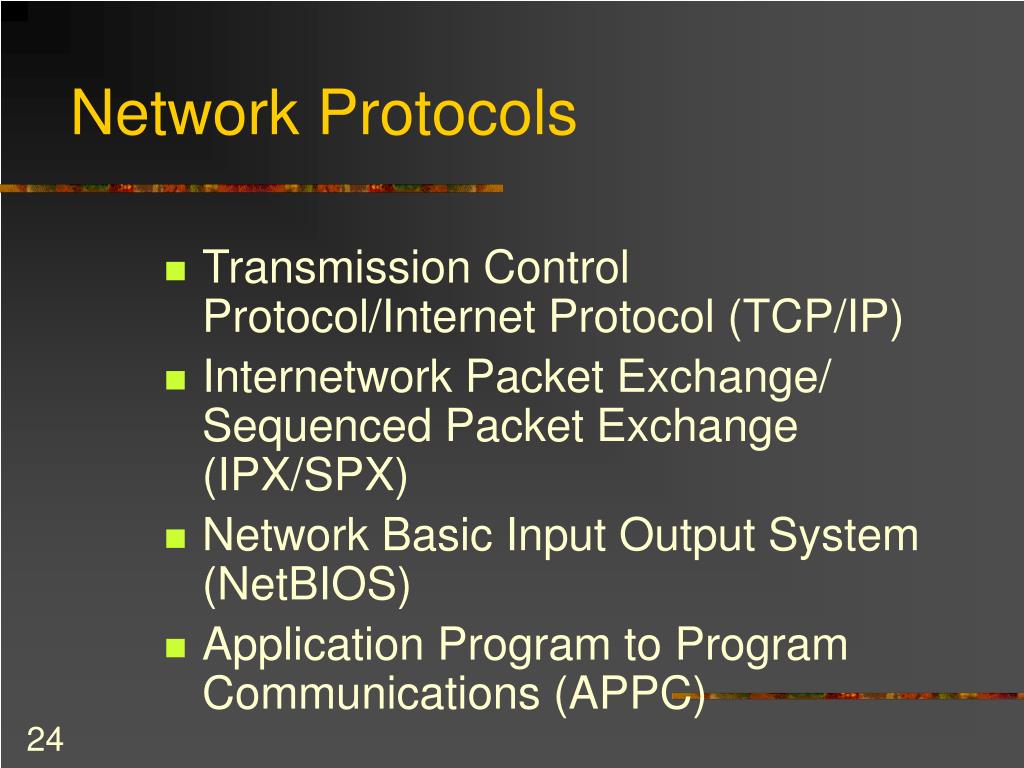 Network Protocols

- Transmission Control Protocol/Internet Protocol (TCP/IP)
- Internetwork Packet Exchange/ Sequenced Packet Exchange (IPX/SPX)
- Network Basic Input Output System (NetBIOS)
- Application Program to Program Communications (APPC)

24